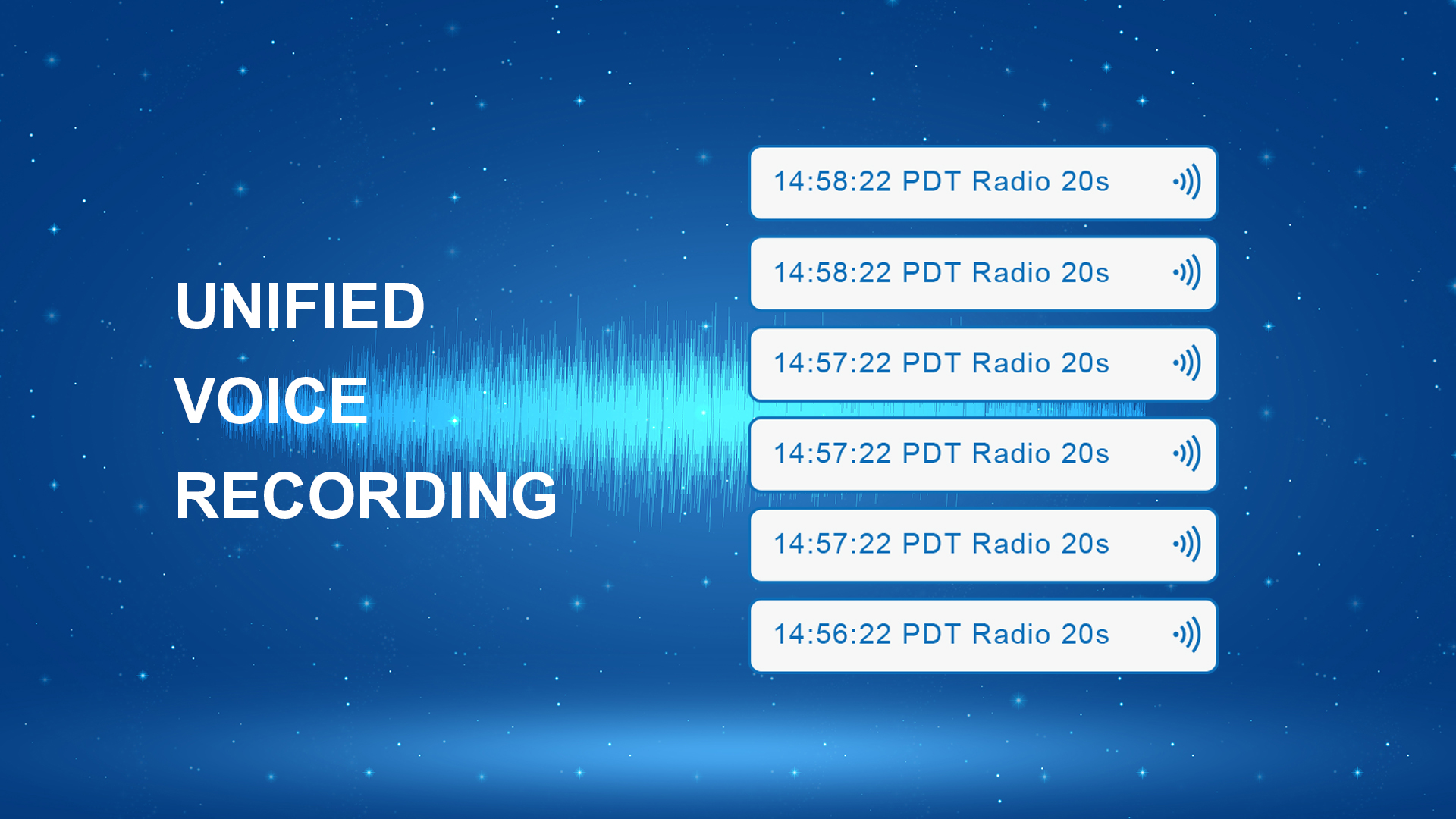 UNIFIED
VOICE
RECORDING

14:58:22 PDT Radio 20s

14:58:22 PDT Radio 20s

14:57:22 PDT Radio 20s

14:57:22 PDT Radio 20s

14:57:22 PDT Radio 20s

14:56:22 PDT Radio 20s